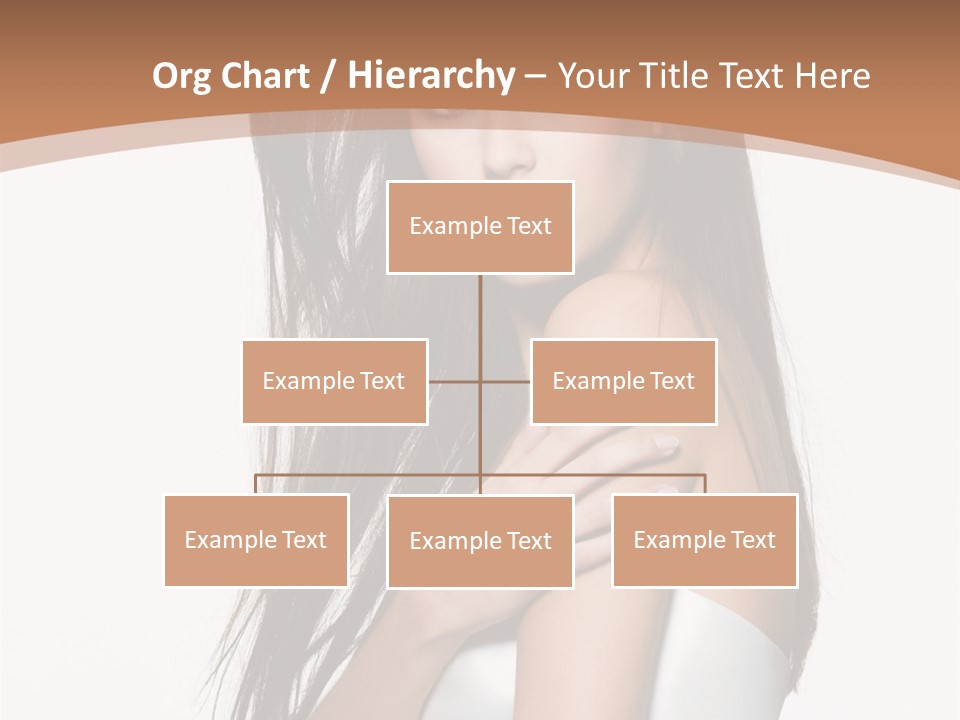 Org Chart / Hierarchy – Your Title Text Here

Example Text

Example Text

Example Text

Example Text

Example Text

Example Text